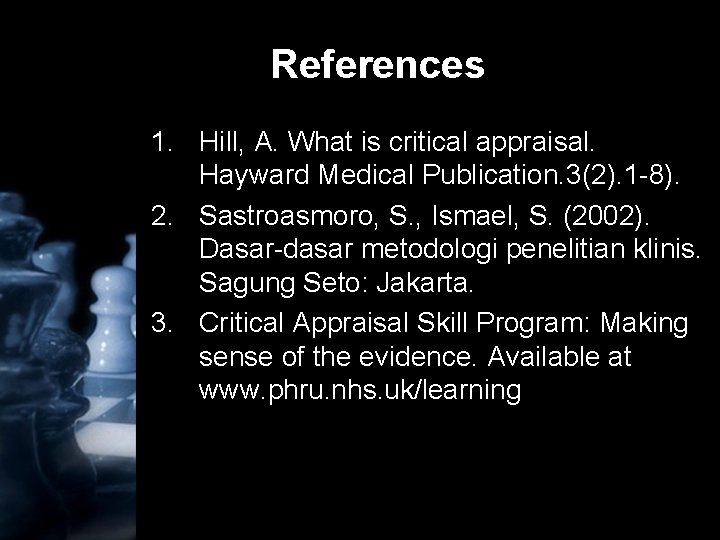 References

1. Hill, A. What is critical appraisal. Hayward Medical Publication.3(2).1-8).
2. Sastroasmoro, S., Ismael, S. (2002). Dasar-dasar metodologi penelitian klinis. Sagung Seto: Jakarta.
3. Critical Appraisal Skill Program: Making sense of the evidence. Available at www.phru.nhs.uk/learning